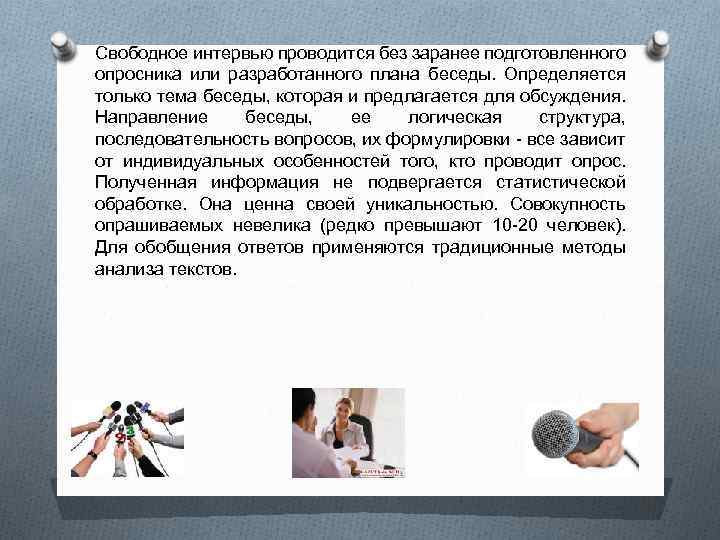 Свободное интервью проводится без заранее подготовленного опросника или разработанного плана беседы. Определяется только тема беседы, которая и предлагается для обсуждения. Направление беседы, ее логическая структура, последовательность вопросов, их формулировки - все зависит от индивидуальных особенностей того, кто проводит опрос. Полученная информация не подвергается статистической обработке. Она ценна своей уникальностью. Совокупность опрашиваемых невелика (редко превышают 10-20 человек). Для обобщения ответов применяются традиционные методы анализа текстов.